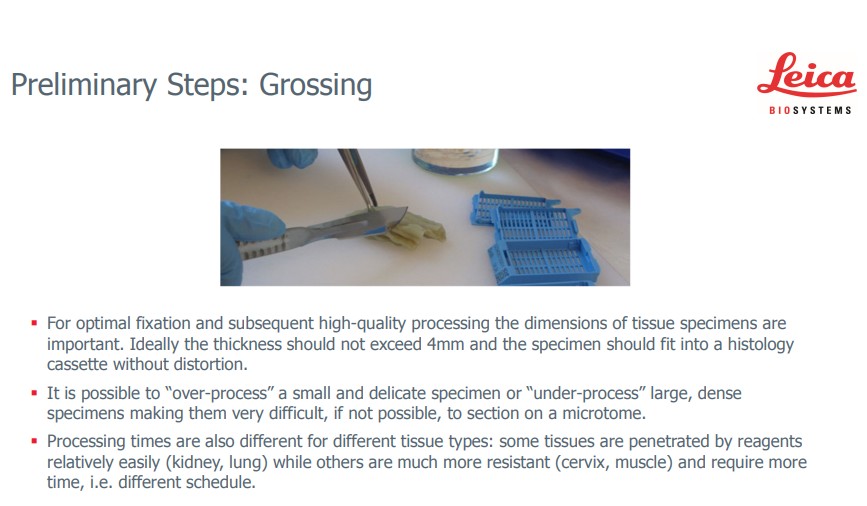 Preliminary Steps: Grossing

Leica
BIOSYSTEMS

▪ For optimal fixation and subsequent high-quality processing the dimensions of tissue specimens are important. Ideally the thickness should not exceed 4mm and the specimen should fit into a histology cassette without distortion.

▪ It is possible to "over-process" a small and delicate specimen or "under-process" large, dense specimens making them very difficult, if not possible, to section on a microtome.

▪ Processing times are also different for different tissue types: some tissues are penetrated by reagents relatively easily (kidney, lung) while others are much more resistant (cervix, muscle) and require more time, i.e. different schedule.